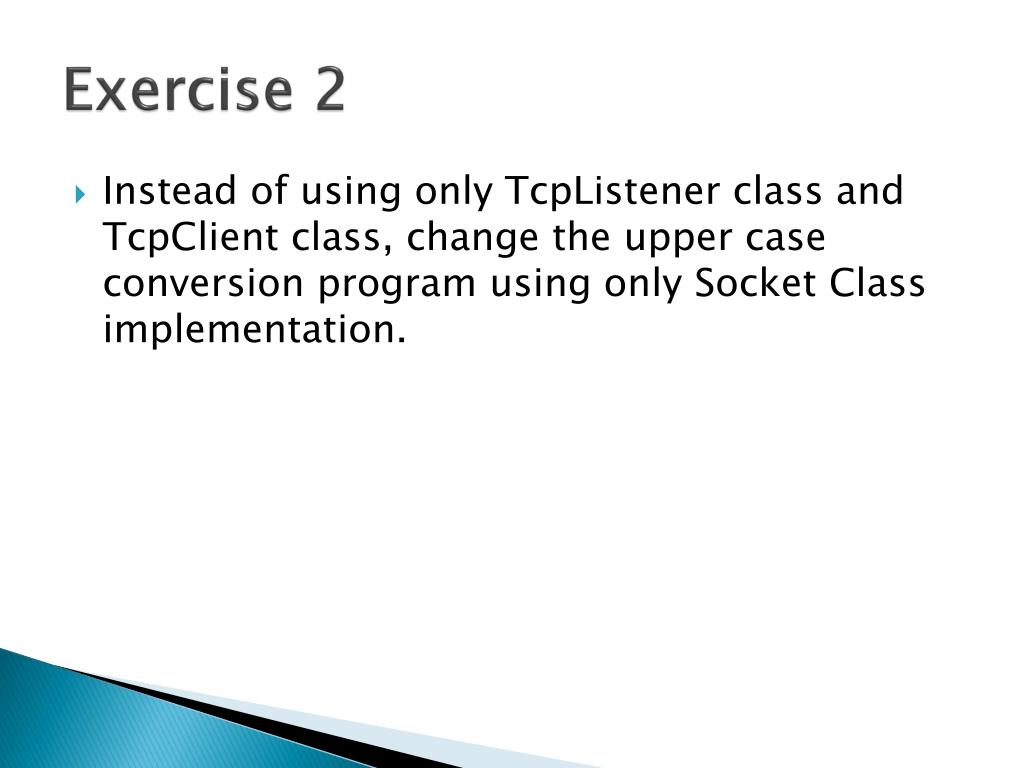 Exercise 2

Instead of using only TcpListener class and TcpClient class, change the upper case conversion program using only Socket Class implementation.